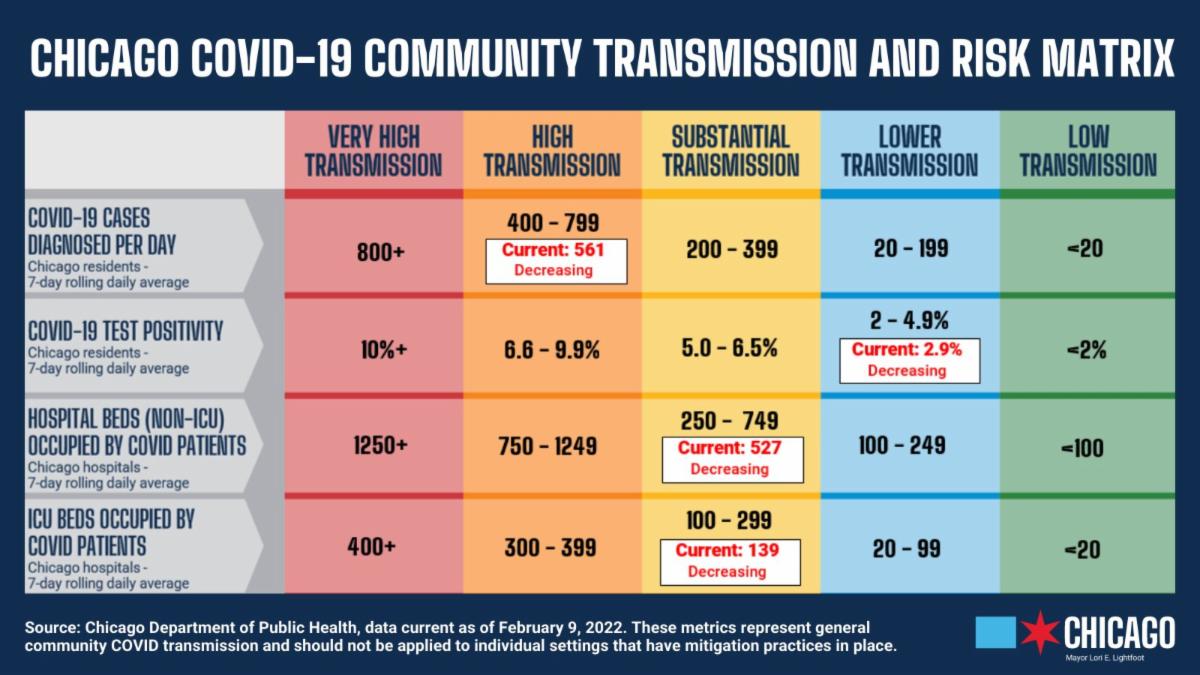 CHICAGO COVID-19 COMMUNITY TRANSMISSION AND RISK MATRIX

| | VERY HIGH TRANSMISSION | HIGH TRANSMISSION | SUBSTANTIAL TRANSMISSION | LOWER TRANSMISSION | LOW TRANSMISSION |
|---|---|---|---|---|---|
| COVID-19 CASES DIAGNOSED PER DAY Chicago residents - 7-day rolling daily average | 800+ | 400 - 799 Current: 561 Decreasing | 200 - 399 | 20 - 199 | <20 |
| COVID-19 TEST POSITIVITY Chicago residents - 7-day rolling daily average | 10%+ | 6.6 - 9.9% | 5.0 - 6.5% | 2 - 4.9% Current: 2.9% Decreasing | <2% |
| HOSPITAL BEDS (NON-ICU) OCCUPIED BY COVID PATIENTS Chicago hospitals - 7-day rolling daily average | 1250+ | 750 - 1249 | 250 - 749 Current: 527 Decreasing | 100 - 249 | <100 |
| ICU BEDS OCCUPIED BY COVID PATIENTS Chicago hospitals - 7-day rolling daily average | 400+ | 300 - 399 | 100 - 299 Current: 139 Decreasing | 20 - 99 | <20 |

Source: Chicago Department of Public Health, data current as of February 9, 2022. These metrics represent general community COVID transmission and should not be applied to individual settings that have mitigation practices in place.

CHICAGO
Mayor Lori E. Lightfoot